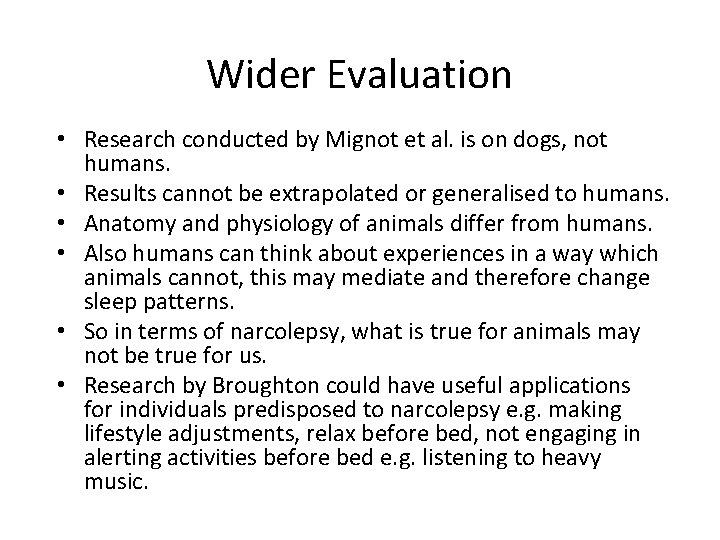 Wider Evaluation

• Research conducted by Mignot et al. is on dogs, not humans.
• Results cannot be extrapolated or generalised to humans.
• Anatomy and physiology of animals differ from humans.
• Also humans can think about experiences in a way which animals cannot, this may mediate and therefore change sleep patterns.
• So in terms of narcolepsy, what is true for animals may not be true for us.
• Research by Broughton could have useful applications for individuals predisposed to narcolepsy e.g. making lifestyle adjustments, relax before bed, not engaging in alerting activities before bed e.g. listening to heavy music.